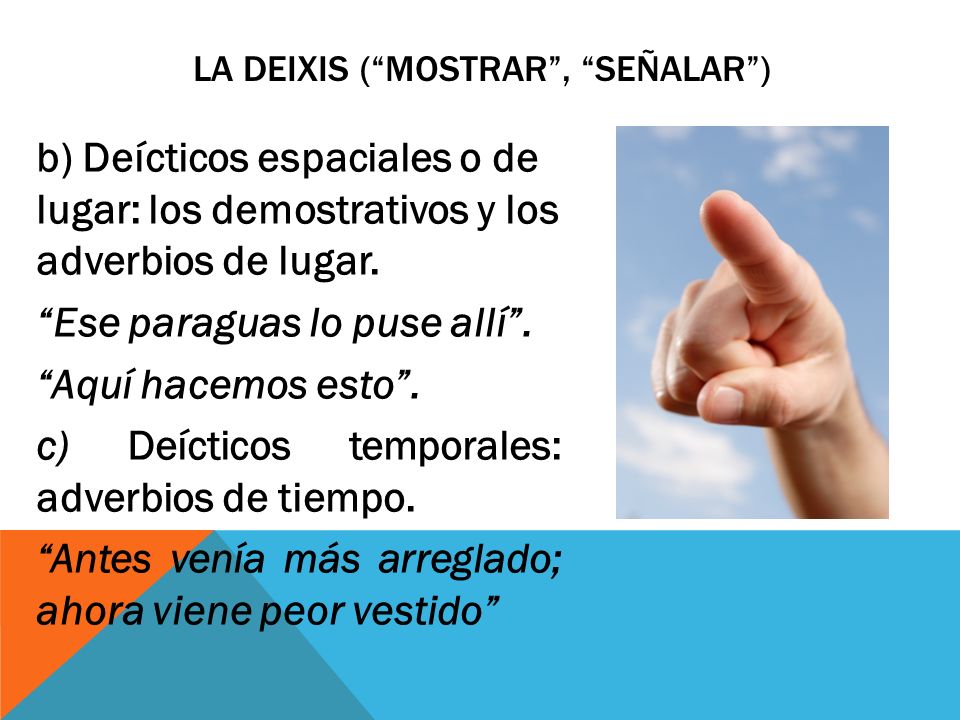 LA DEIXIS (“MOSTRAR”, “SEÑALAR”)

b) Deícticos espaciales o de lugar: los demostrativos y los adverbios de lugar.

“Ese paraguas lo puse allí”.

“Aquí hacemos esto”.

c) Deícticos temporales: adverbios de tiempo.

“Antes venía más arreglado; ahora viene peor vestido”